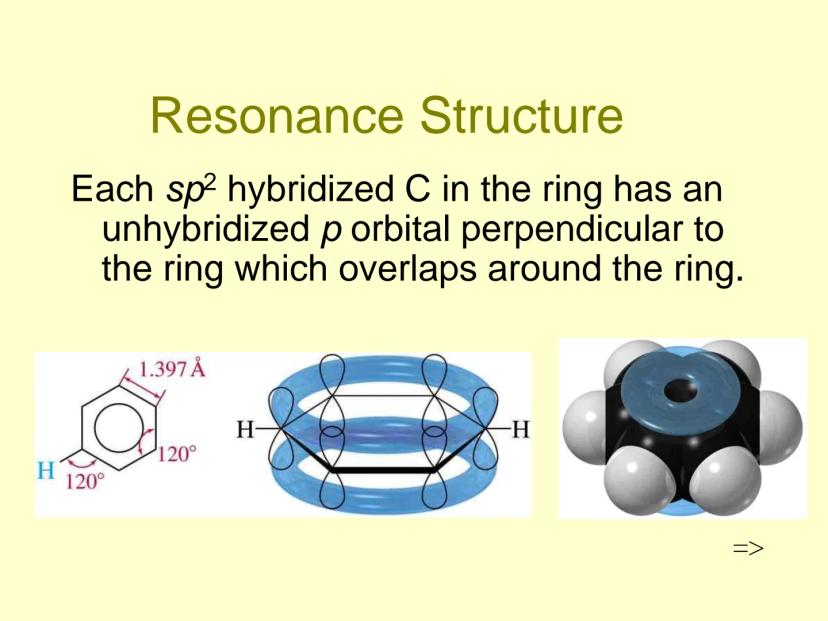 Resonance Structure

Each $sp^2$ hybridized C in the ring has an unhybridized $p$ orbital perpendicular to the ring which overlaps around the ring.

1.397 Å
120°
H
120°

H
H

=>